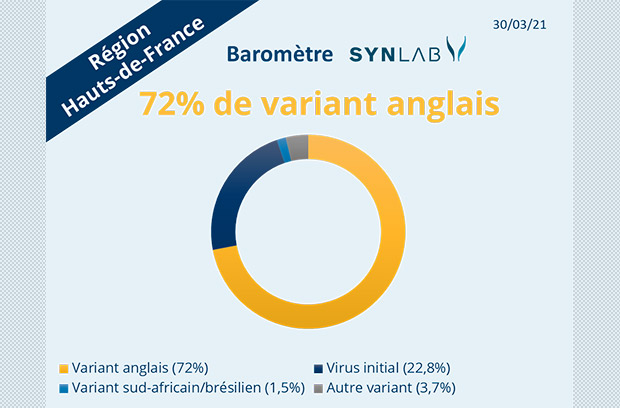 Région
Hauts-de-France

30/03/21

Baromètre SYNLAB

72% de variant anglais

Variant anglais (72%)
Virus initial (22,8%)
Variant sud-africain/brésilien (1,5%)
Autre variant (3,7%)